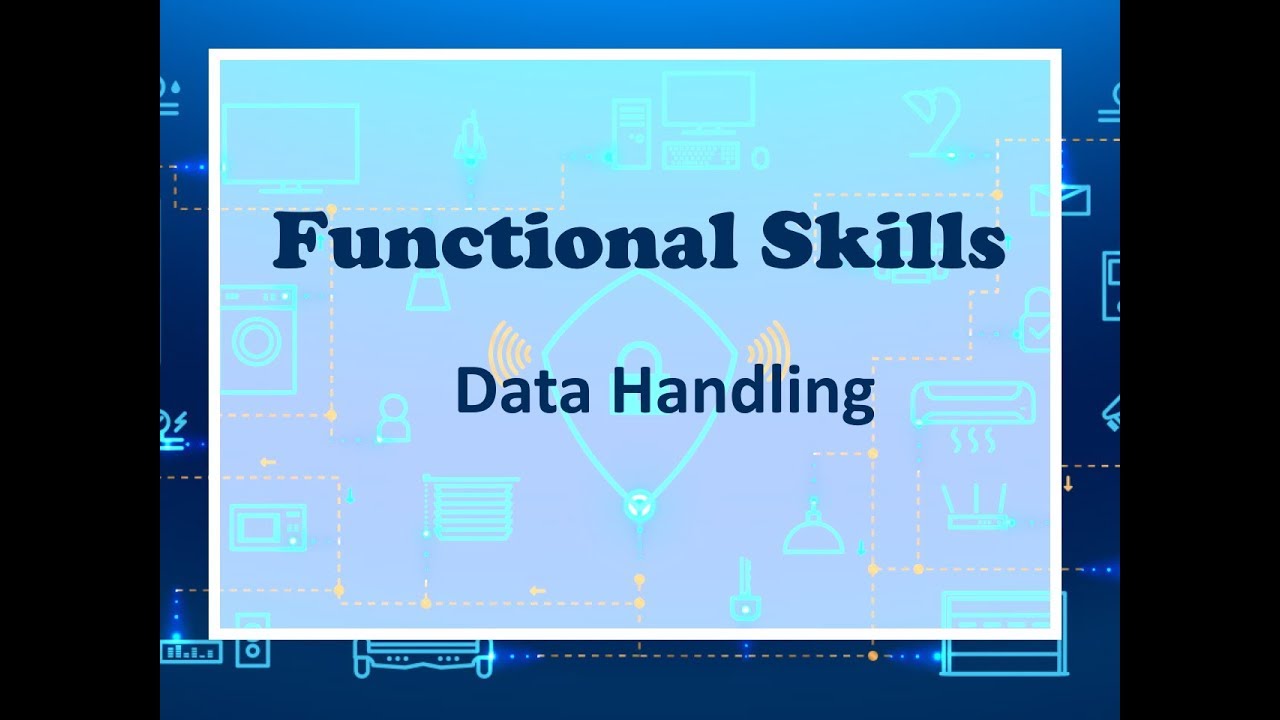 Functional Skills

Data Handling